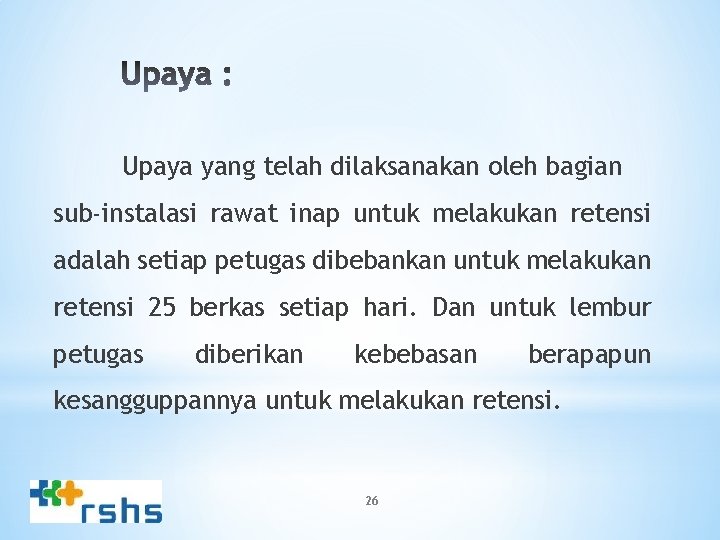 Upaya :

Upaya yang telah dilaksanakan oleh bagian sub-instalasi rawat inap untuk melakukan retensi adalah setiap petugas dibebankan untuk melakukan retensi 25 berkas setiap hari. Dan untuk lembur petugas diberikan kebebasan berapapun kesangguppannya untuk melakukan retensi.

rshs

26